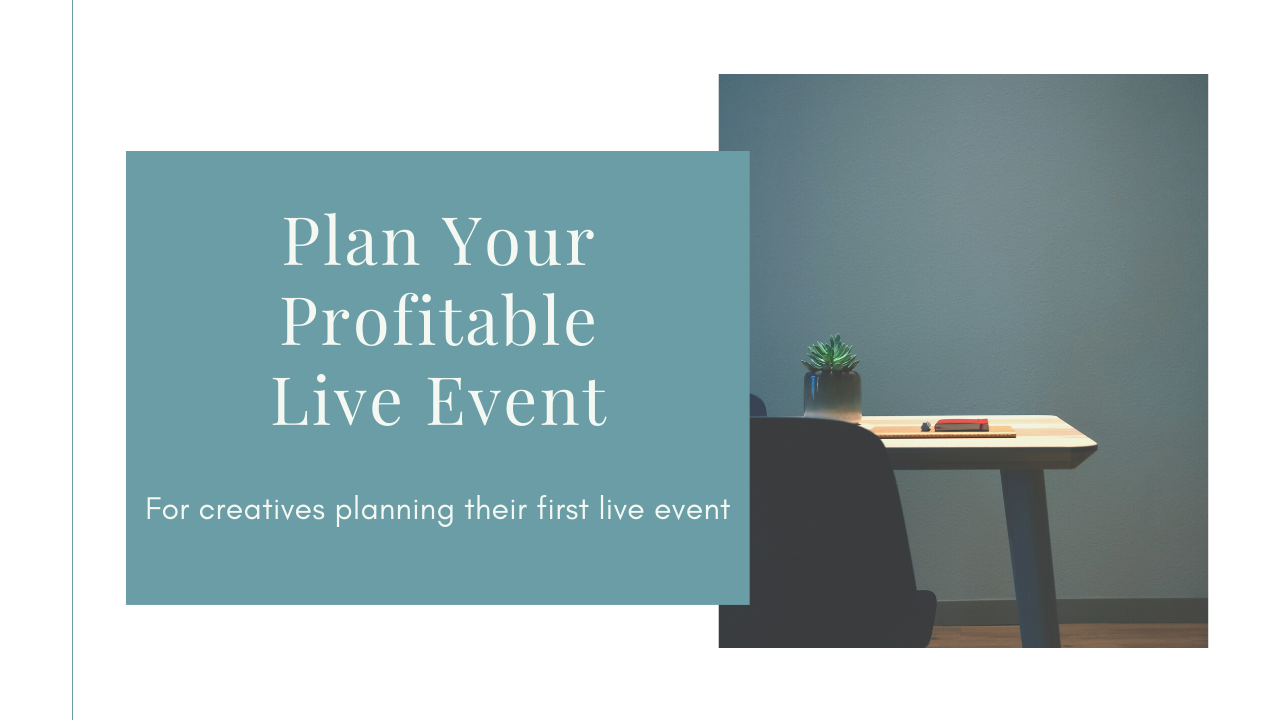 Plan Your Profitable Live Event

For creatives planning their first live event